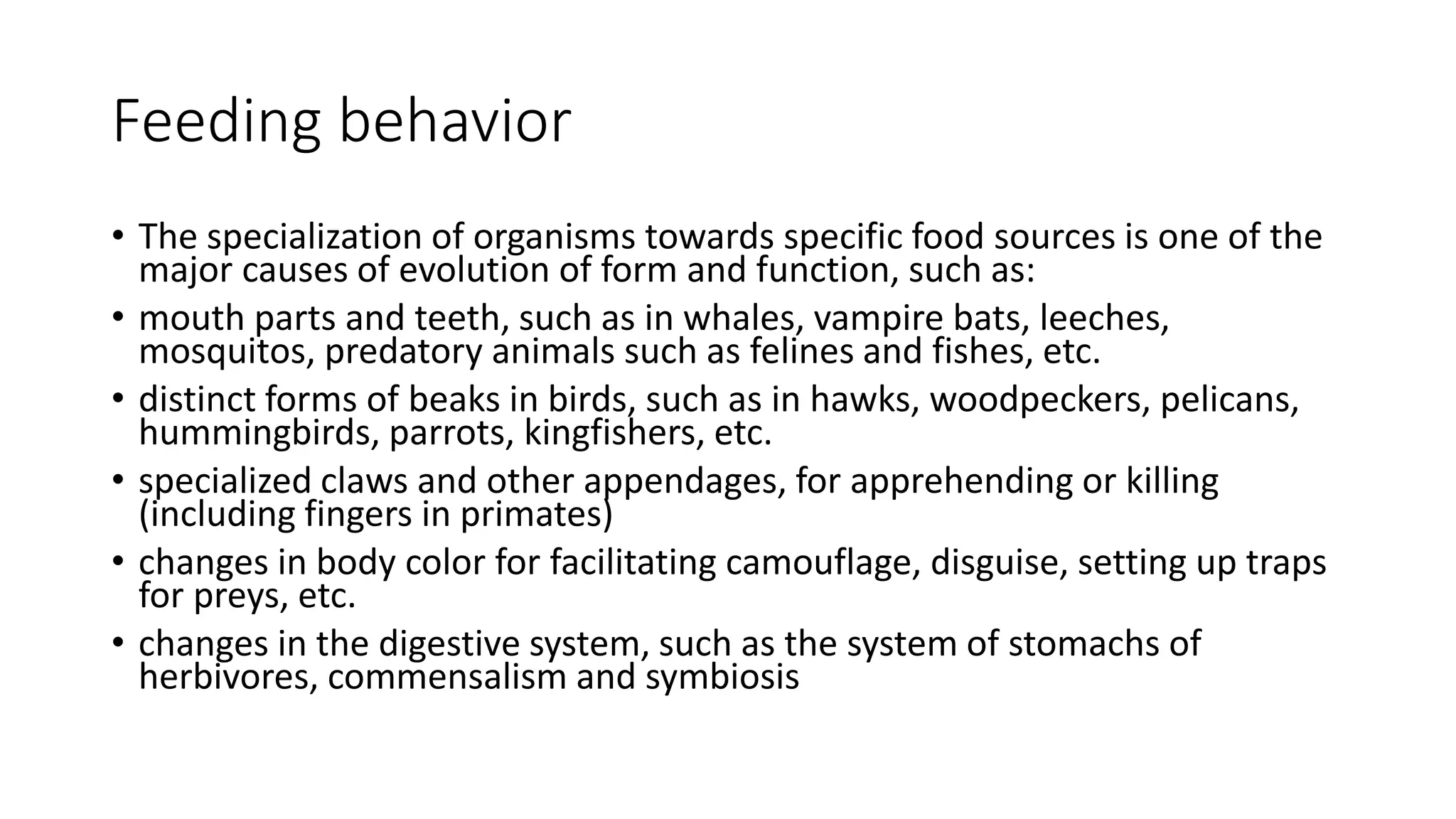 Feeding behavior

• The specialization of organisms towards specific food sources is one of the major causes of evolution of form and function, such as:
• mouth parts and teeth, such as in whales, vampire bats, leeches, mosquitos, predatory animals such as felines and fishes, etc.
• distinct forms of beaks in birds, such as in hawks, woodpeckers, pelicans, hummingbirds, parrots, kingfishers, etc.
• specialized claws and other appendages, for apprehending or killing (including fingers in primates)
• changes in body color for facilitating camouflage, disguise, setting up traps for preys, etc.
• changes in the digestive system, such as the system of stomachs of herbivores, commensalism and symbiosis